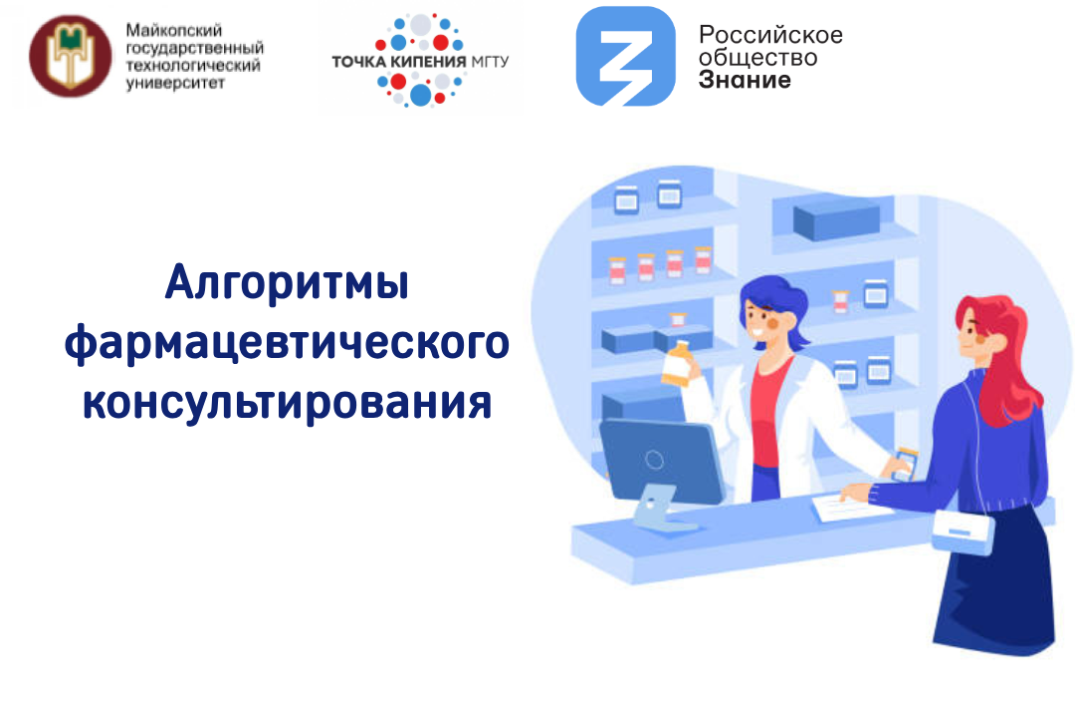 Майкопский государственный технологический университет

ТОЧКА КИПЕНИЯ МГТУ

Российское общество Знание

Алгоритмы фармацевтического консультирования